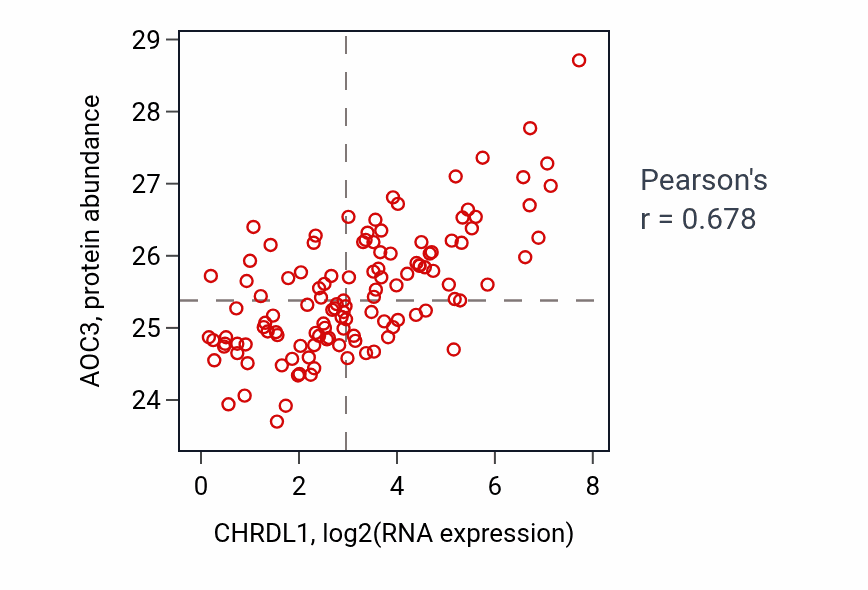 AOC3, protein abundance

29
28
27
26
25
24

0
2
4
6
8

CHRDL1, log2(RNA expression)

Pearson's
r = 0.678